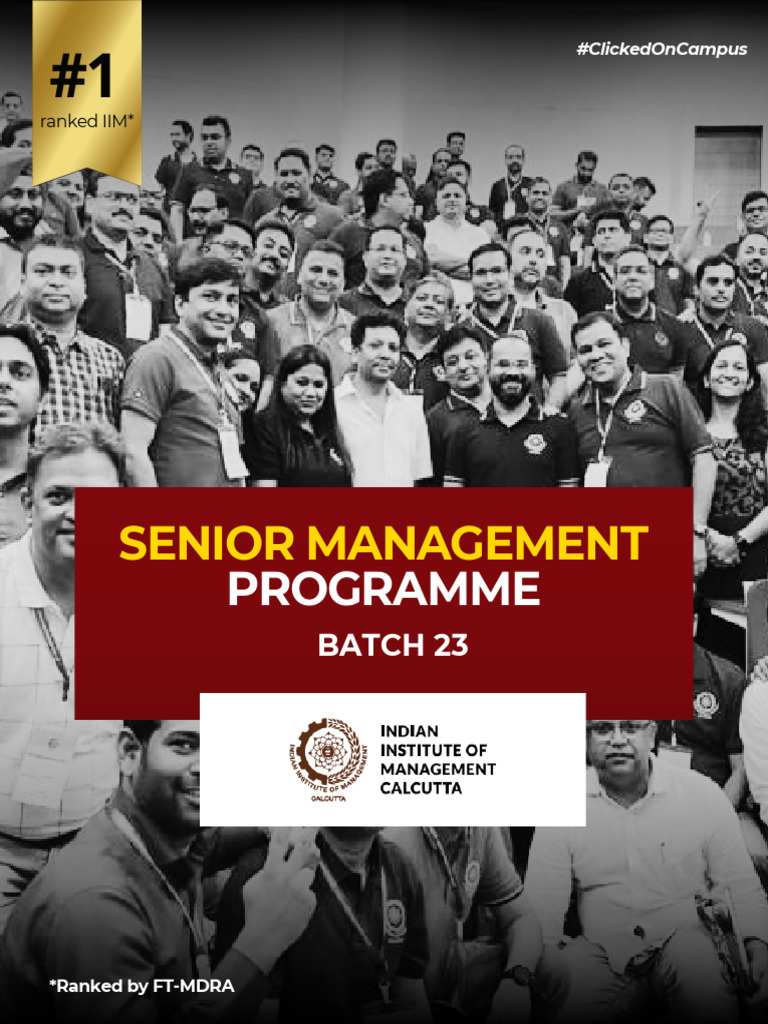 #1
ranked IIM*

#ClickedOnCampus

SENIOR MANAGEMENT
PROGRAMME

BATCH 23

INDIAN INSTITUTE OF MANAGEMENT CALCUTTA

INDIAN
INSTITUTE OF
MANAGEMENT
CALCUTTA

*Ranked by FT-MDRA